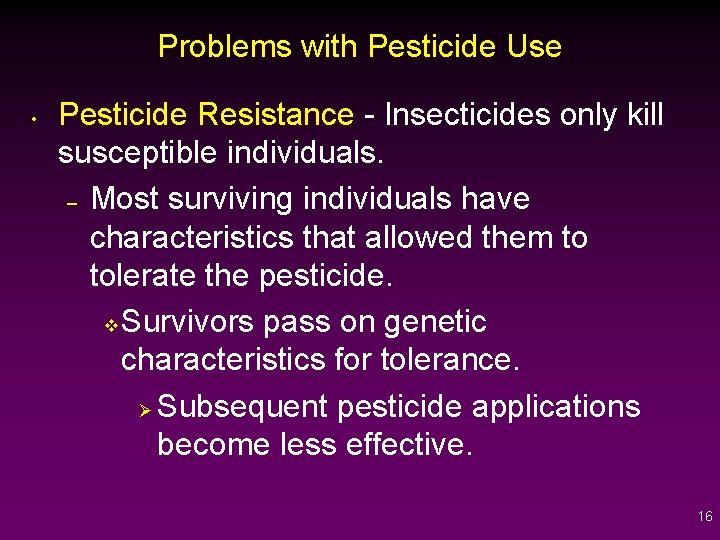 Problems with Pesticide Use

• Pesticide Resistance - Insecticides only kill susceptible individuals.

– Most surviving individuals have characteristics that allowed them to tolerate the pesticide.

❖ Survivors pass on genetic characteristics for tolerance.

➢ Subsequent pesticide applications become less effective.

16